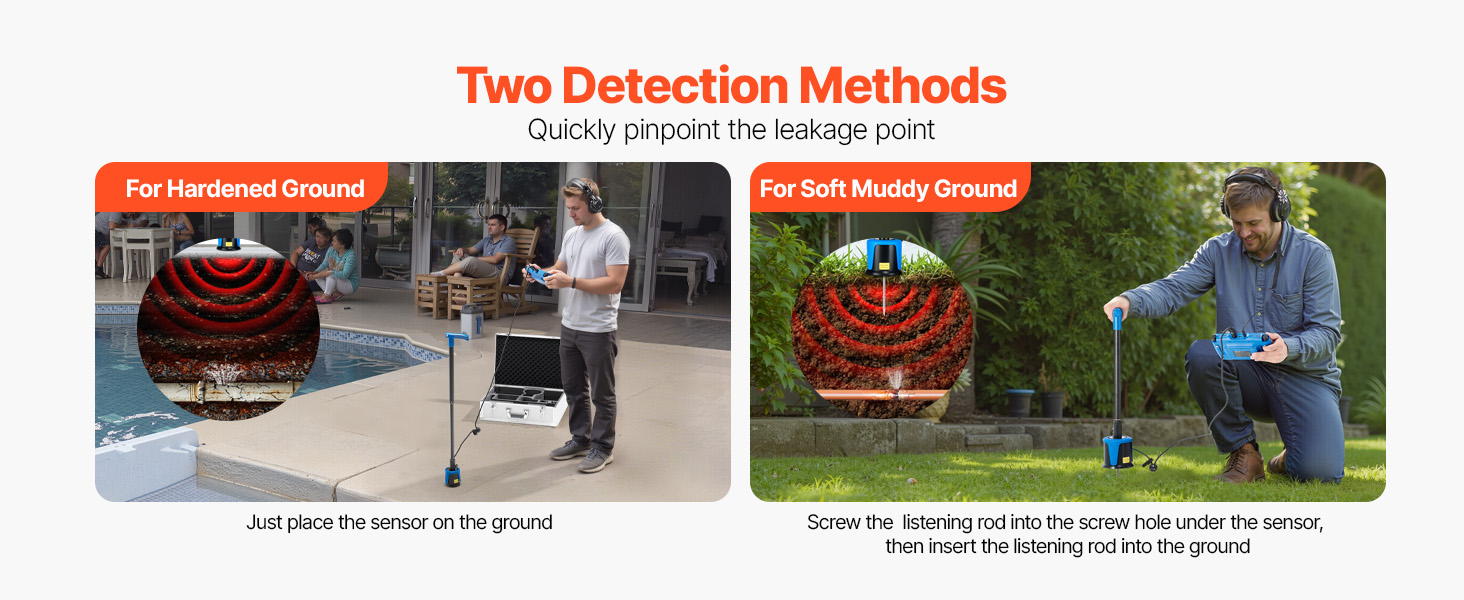 Two Detection Methods
Quickly pinpoint the leakage point

For Hardened Ground

Just place the sensor on the ground

For Soft Muddy Ground

Screw the  listening rod into the screw hole under the sensor, then insert the listening rod into the ground